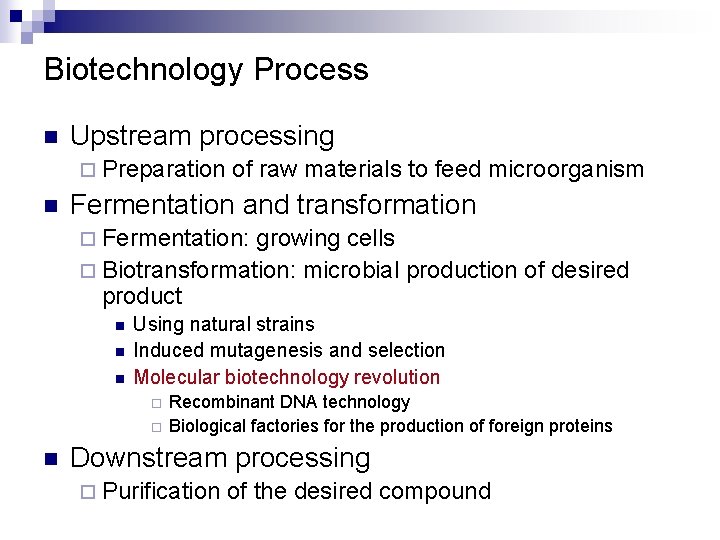 Biotechnology Process

Upstream processing

Preparation of raw materials to feed microorganism

Fermentation and transformation

Fermentation: growing cells

Biotransformation: microbial production of desired product

Using natural strains

Induced mutagenesis and selection

Molecular biotechnology revolution

Recombinant DNA technology

Biological factories for the production of foreign proteins

Downstream processing

Purification of the desired compound